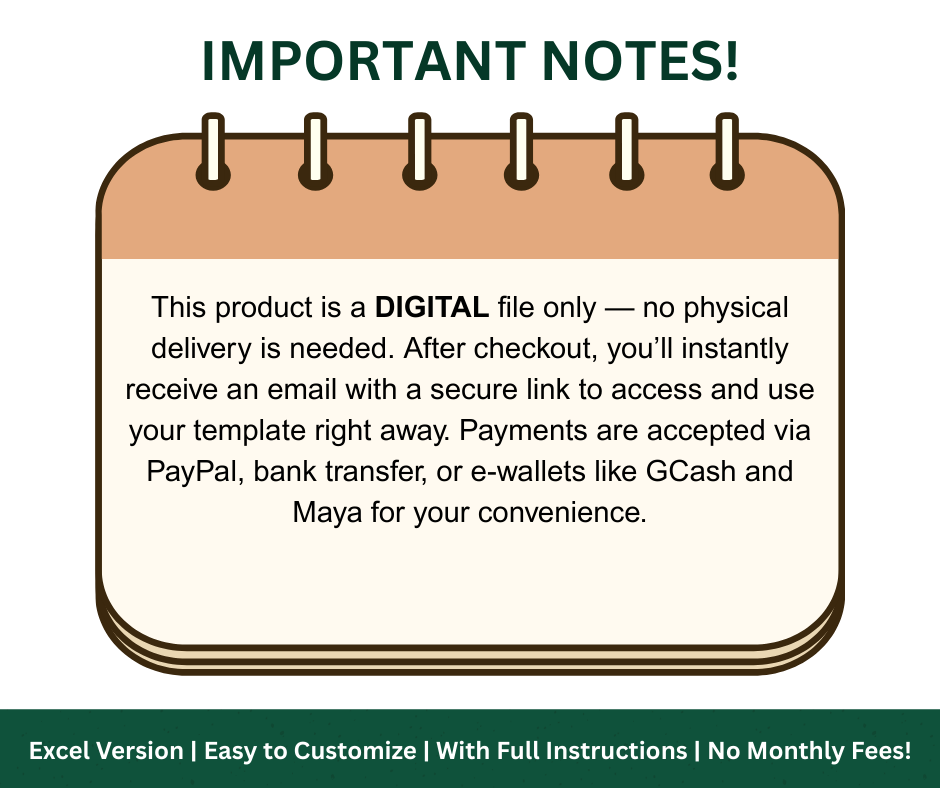 IMPORTANT NOTES!

This product is a DIGITAL file only — no physical delivery is needed. After checkout, you'll instantly receive an email with a secure link to access and use your template right away. Payments are accepted via PayPal, bank transfer, or e-wallets like GCash and Maya for your convenience.

Excel Version | Easy to Customize | With Full Instructions | No Monthly Fees!